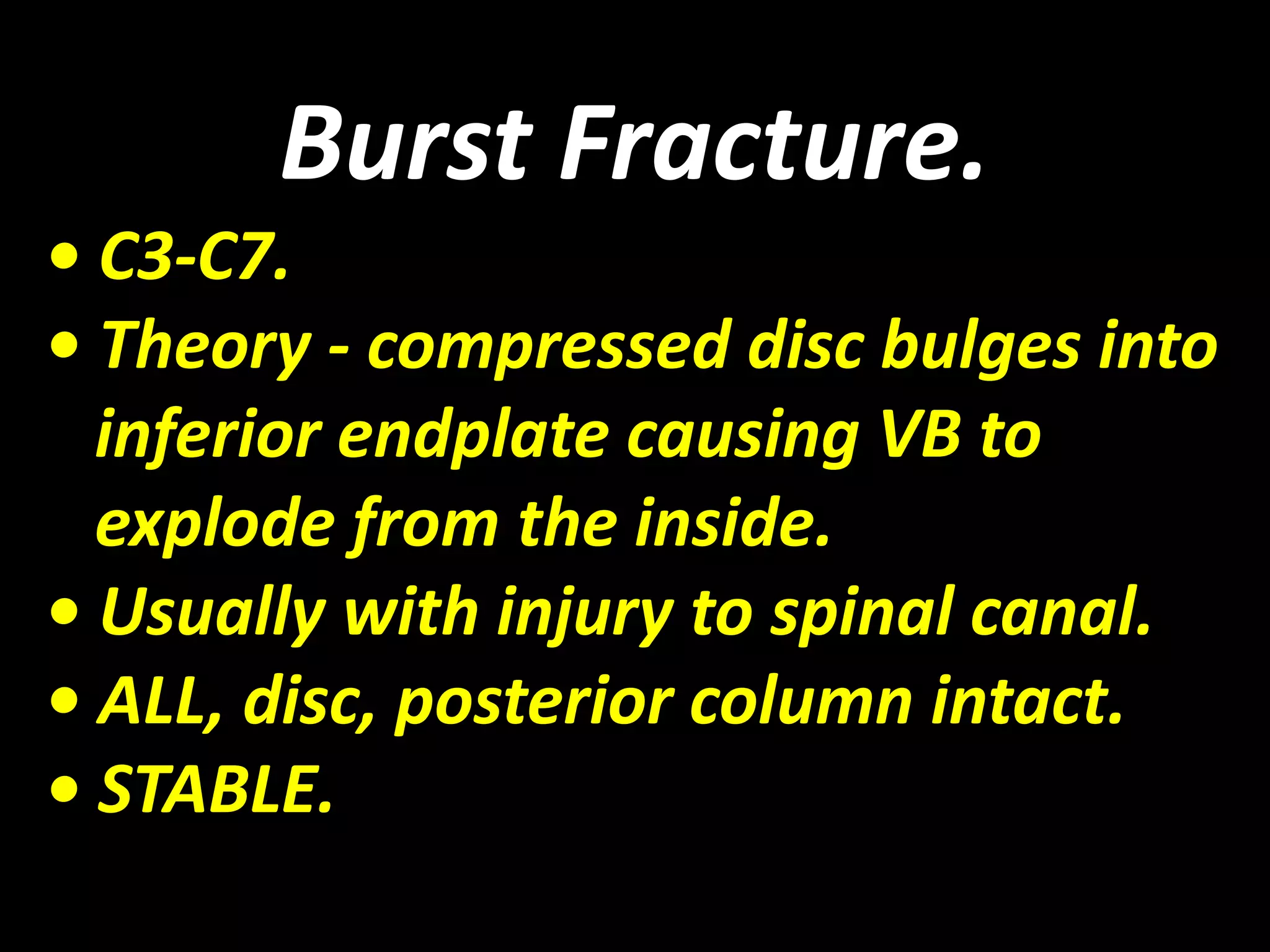 Burst Fracture.

• C3-C7.
• Theory - compressed disc bulges into inferior endplate causing VB to explode from the inside.
• Usually with injury to spinal canal.
• ALL, disc, posterior column intact.
• STABLE.